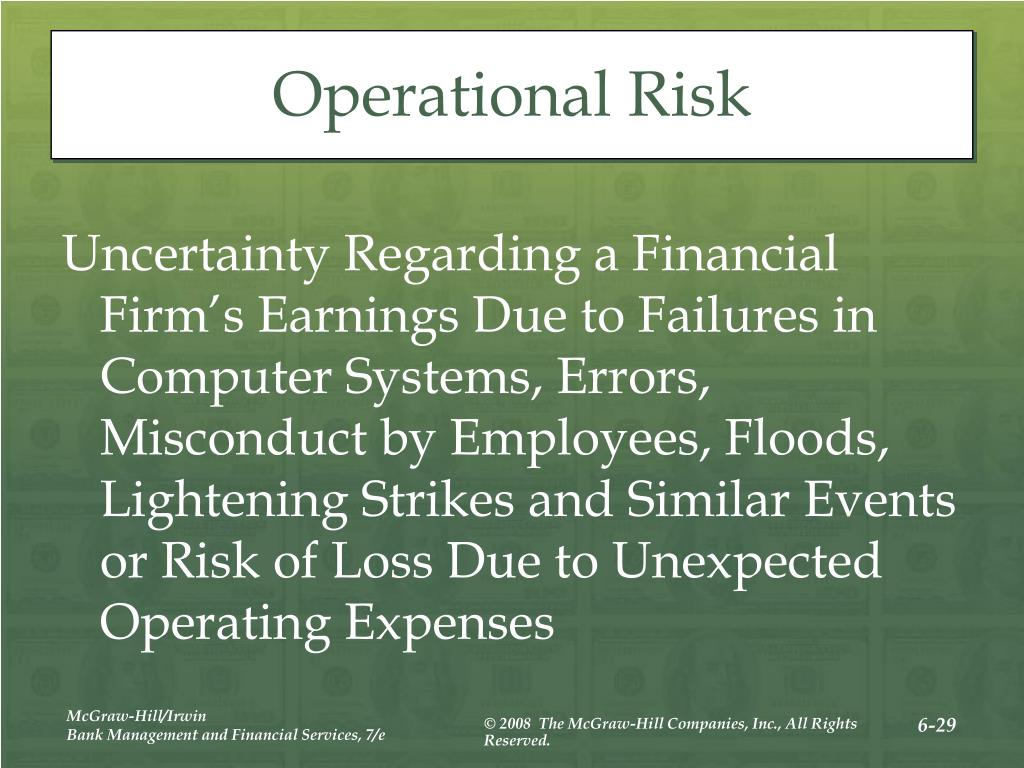 Operational Risk

Uncertainty Regarding a Financial Firm’s Earnings Due to Failures in Computer Systems, Errors, Misconduct by Employees, Floods, Lightening Strikes and Similar Events or Risk of Loss Due to Unexpected Operating Expenses

McGraw-Hill/Irwin
Bank Management and Financial Services, 7/e

© 2008 The McGraw-Hill Companies, Inc., All Rights Reserved.

6-29